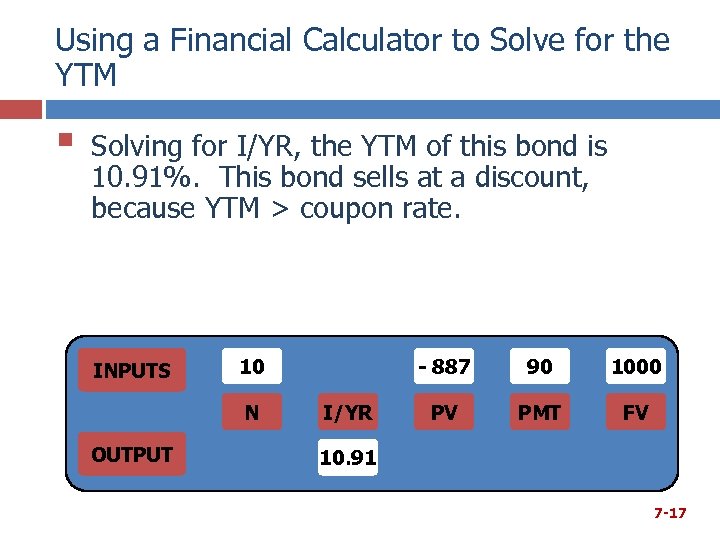 Using a Financial Calculator to Solve for the YTM

Solving for I/YR, the YTM of this bond is 10.91%. This bond sells at a discount, because YTM > coupon rate.

| INPUTS | 10 | | - 887 | 90 | 1000 |
|---|---|---|---|---|---|
| | N | I/YR | PV | PMT | FV |
| OUTPUT | | 10.91 | | | |

7-17